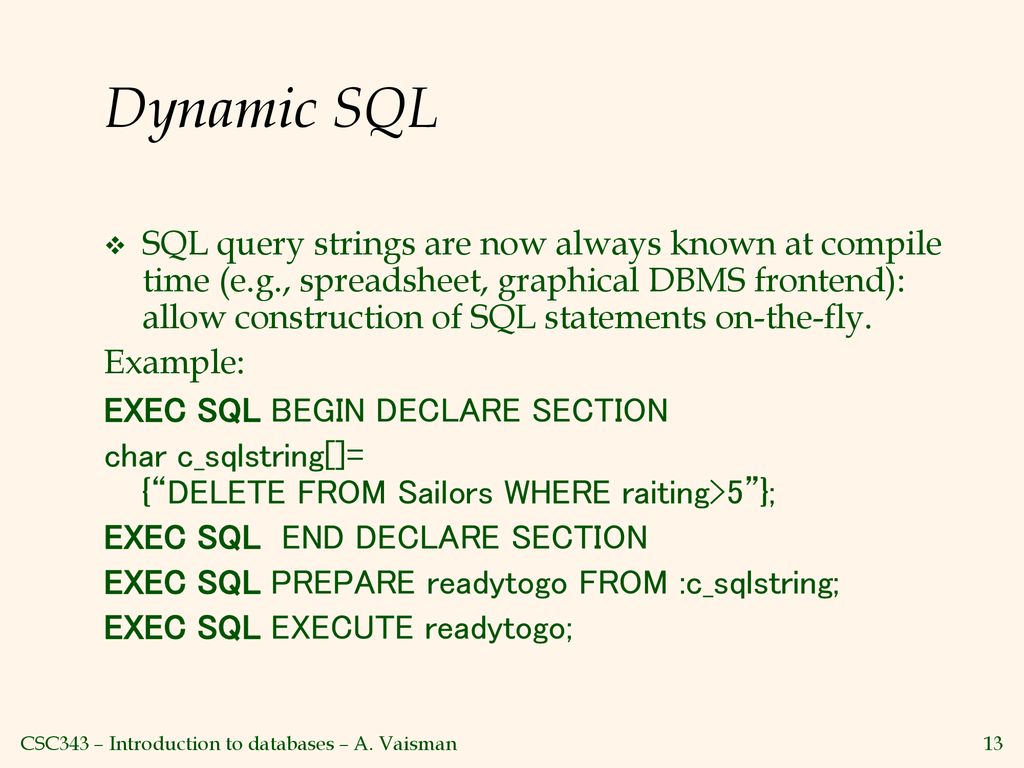 Dynamic SQL

❖ SQL query strings are now always known at compile time (e.g., spreadsheet, graphical DBMS frontend): allow construction of SQL statements on-the-fly.

Example:

EXEC SQL BEGIN DECLARE SECTION

char c_sqlstring[]=
{“DELETE FROM Sailors WHERE raiting>5”};

EXEC SQL END DECLARE SECTION

EXEC SQL PREPARE readytogo FROM :c_sqlstring;

EXEC SQL EXECUTE readytogo;

CSC343 – Introduction to databases – A. Vaisman

13